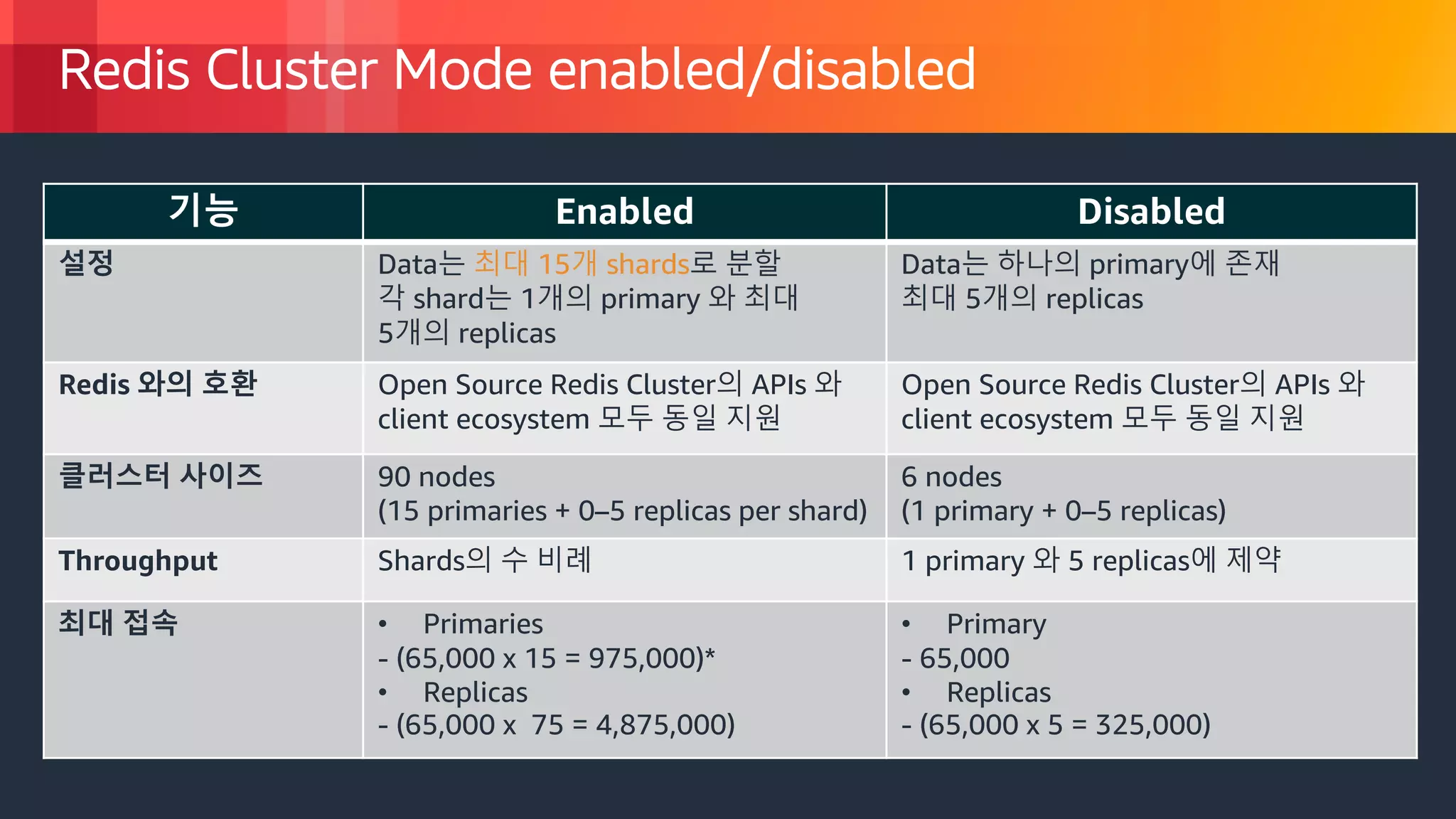 Redis Cluster Mode enabled/disabled

| 기능 | Enabled | Disabled |
|---|---|---|
| 설정 | Data는 최대 15개 shards로 분할 각 shard는 1개의 primary 와 최대 5개의 replicas | Data는 하나의 primary에 존재 최대 5개의 replicas |
| Redis 와의 호환 | Open Source Redis Cluster의 APIs 와 client ecosystem 모두 동일 지원 | Open Source Redis Cluster의 APIs 와 client ecosystem 모두 동일 지원 |
| 클러스터 사이즈 | 90 nodes (15 primaries + 0–5 replicas per shard) | 6 nodes (1 primary + 0–5 replicas) |
| Throughput | Shards의 수 비례 | 1 primary 와 5 replicas에 제약 |
| 최대 접속 | • Primaries - (65,000 x 15 = 975,000)* • Replicas - (65,000 x 75 = 4,875,000) | • Primary - 65,000 • Replicas - (65,000 x 5 = 325,000) |